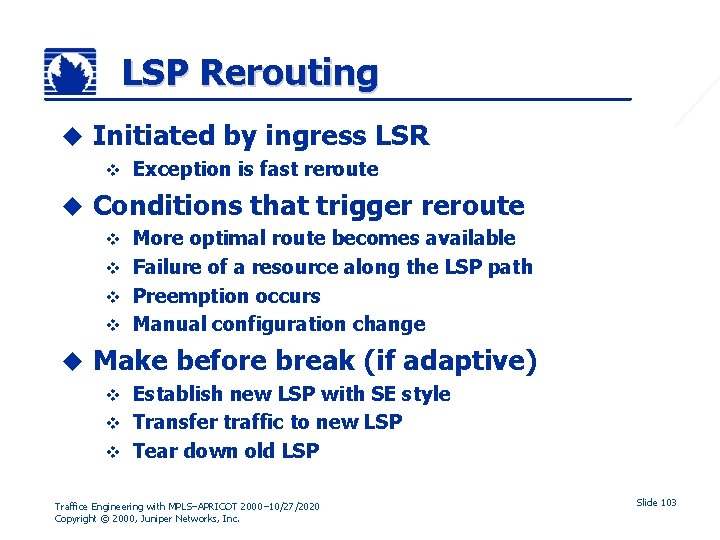 LSP Rerouting

◆ Initiated by ingress LSR
❖ Exception is fast reroute

◆ Conditions that trigger reroute
❖ More optimal route becomes available
❖ Failure of a resource along the LSP path
❖ Preemption occurs
❖ Manual configuration change

◆ Make before break (if adaptive)
❖ Establish new LSP with SE style
❖ Transfer traffic to new LSP
❖ Tear down old LSP

Traffice Engineering with MPLS–APRICOT 2000–10/27/2020
Copyright © 2000, Juniper Networks, Inc.

Slide 103